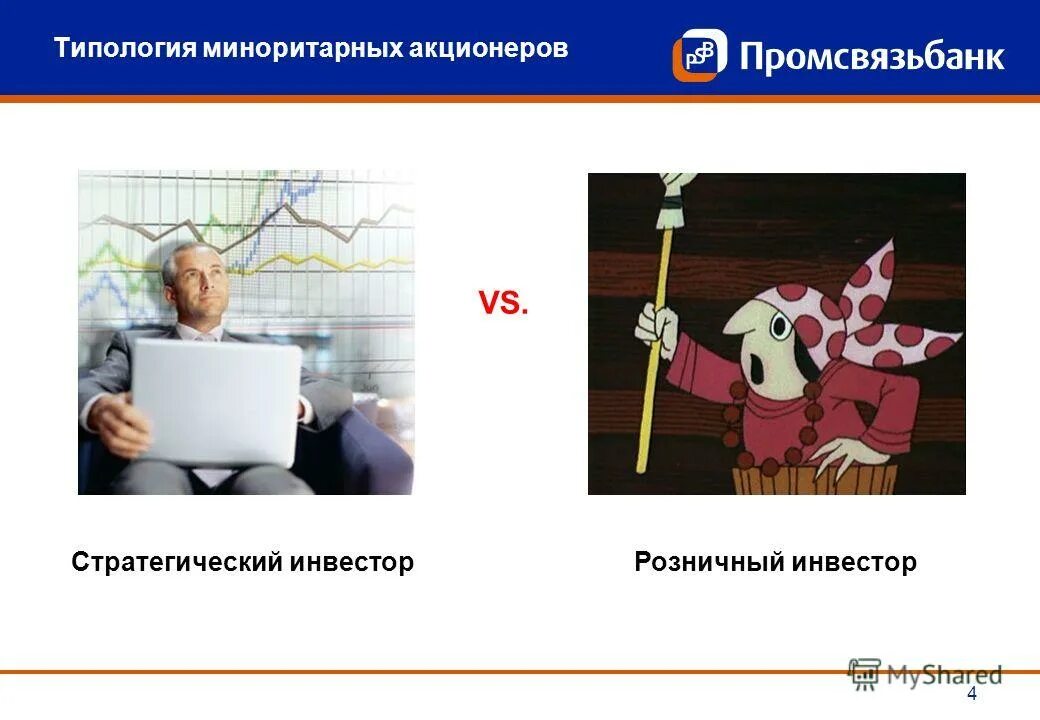 Типология миноритарных акционеров

PSB Промсвязьбанк

VS.

Стратегический инвестор

Розничный инвестор

MyShared

4